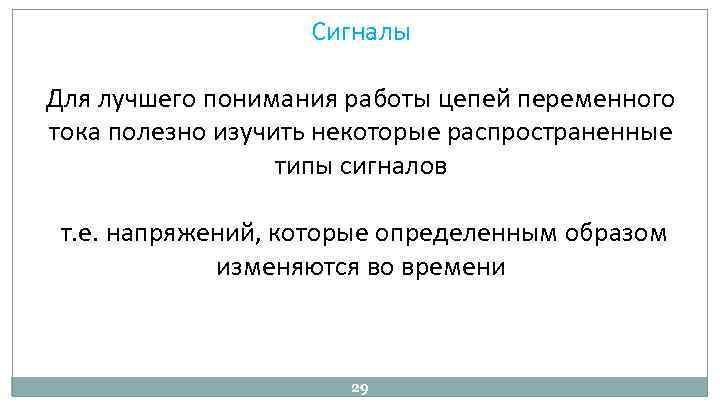 Сигналы

Для лучшего понимания работы цепей переменного тока полезно изучить некоторые распространенные типы сигналов

т.е. напряжений, которые определенным образом изменяются во времени

29